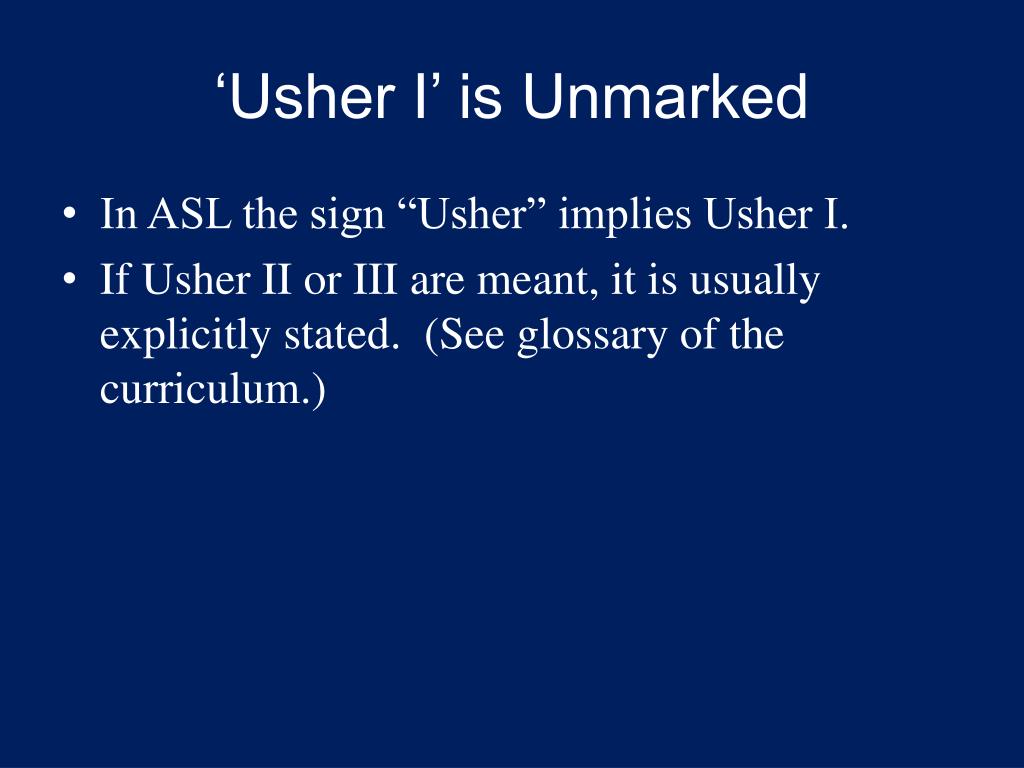 ‘Usher I’ is Unmarked

• In ASL the sign “Usher” implies Usher I.
• If Usher II or III are meant, it is usually explicitly stated. (See glossary of the curriculum.)